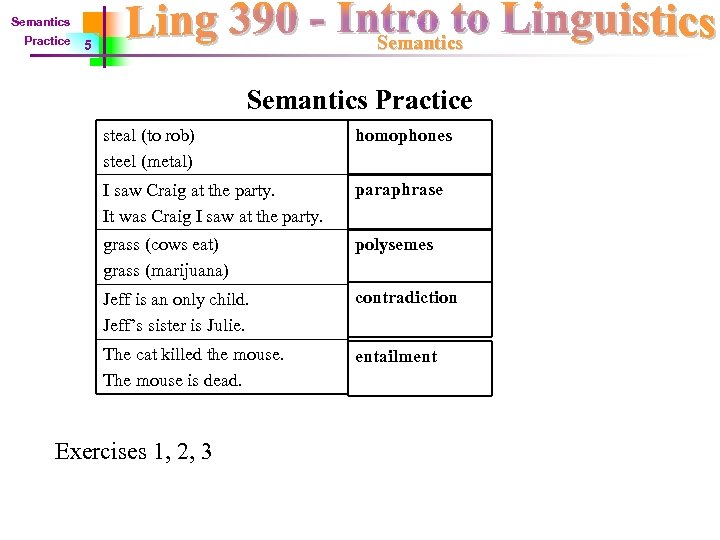 Semantics
Practice 5

Ling 390 - Intro to Linguistics
Semantics

Semantics Practice

| | |
|---|---|
| steal (to rob) steel (metal) | homophones |
| I saw Craig at the party. It was Craig I saw at the party. | paraphrase |
| grass (cows eat) grass (marijuana) | polysemes |
| Jeff is an only child. Jeff's sister is Julie. | contradiction |
| The cat killed the mouse. The mouse is dead. | entailment |

Exercises 1, 2, 3